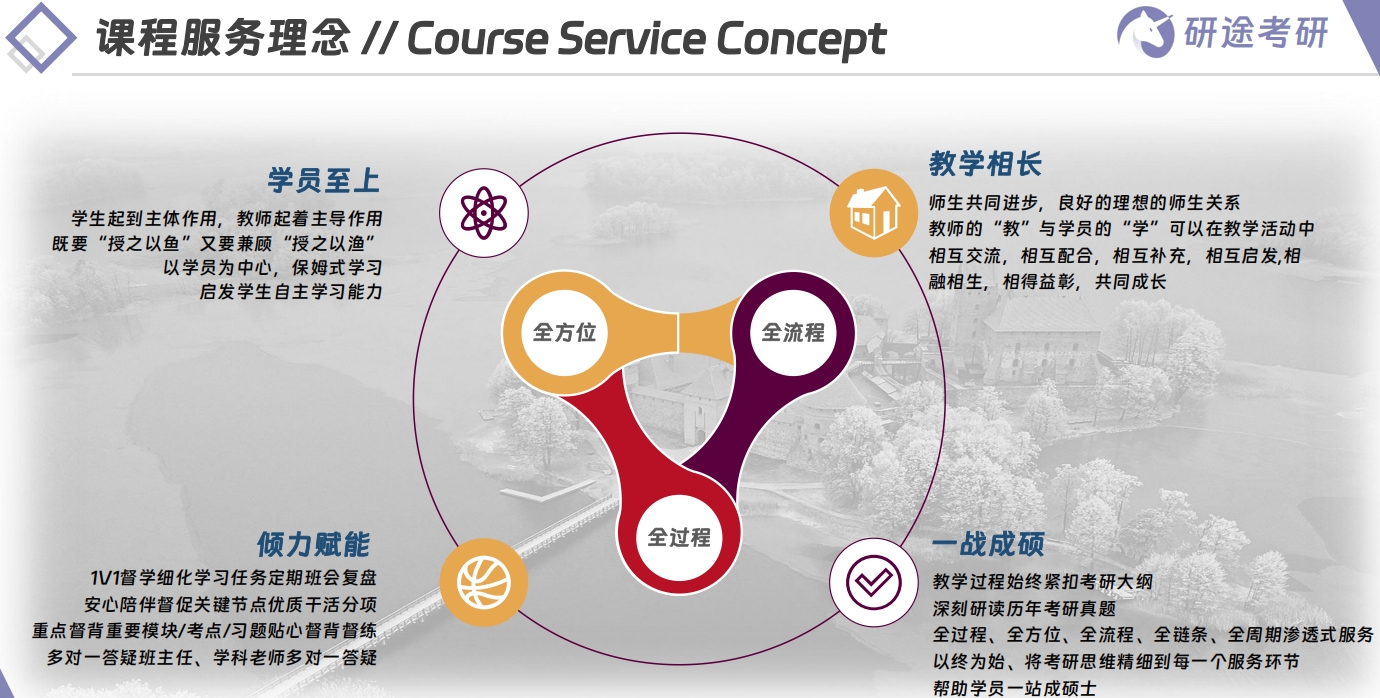 课程服务理念 // Course Service Concept

研途考研

学员至上

学生起到主体作用，教师起着主导作用
既要“授之以鱼”又要兼顾“授之以渔”
以学员为中心，保姆式学习
启发学生自主学习能力

教学相长

师生共同进步，良好的理想的师生关系
教师的“教”与学员的“学”可以在教学活动中相互交流，相互配合，相互补充，相互启发,相融相生，相得益彰，共同成长

全方位

全流程

全过程

倾力赋能

1V1督学细化学习任务定期班会复盘
安心陪伴督促关键节点优质干活分项
重点督背重要模块/考点/习题贴心督背督练
多对一答疑班主任、学科老师多对一答疑

一战成硕

教学过程始终紧扣考研大纲
深刻研读历年考研真题
全过程、全方位、全流程、全链条、全周期渗透式服务
以终为始、将考研思维精细到每一个服务环节
帮助学员一站成硕士